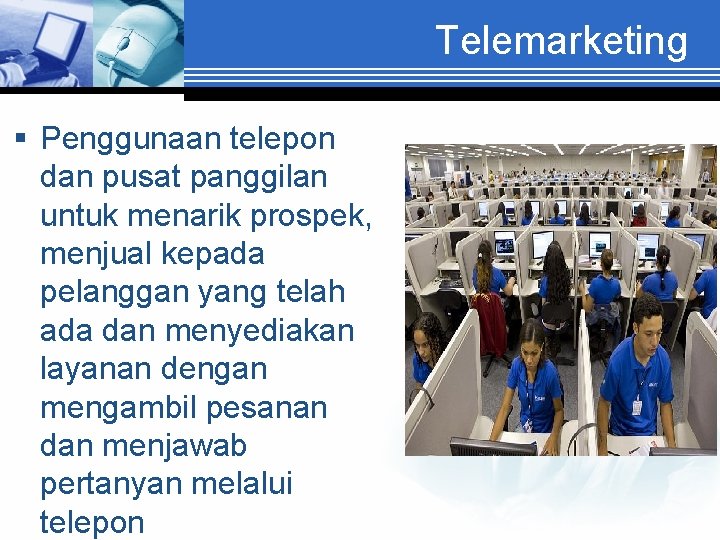 Telemarketing

▪ Penggunaan telepon dan pusat panggilan untuk menarik prospek, menjual kepada pelanggan yang telah ada dan menyediakan layanan dengan mengambil pesanan dan menjawab pertanyan melalui telepon